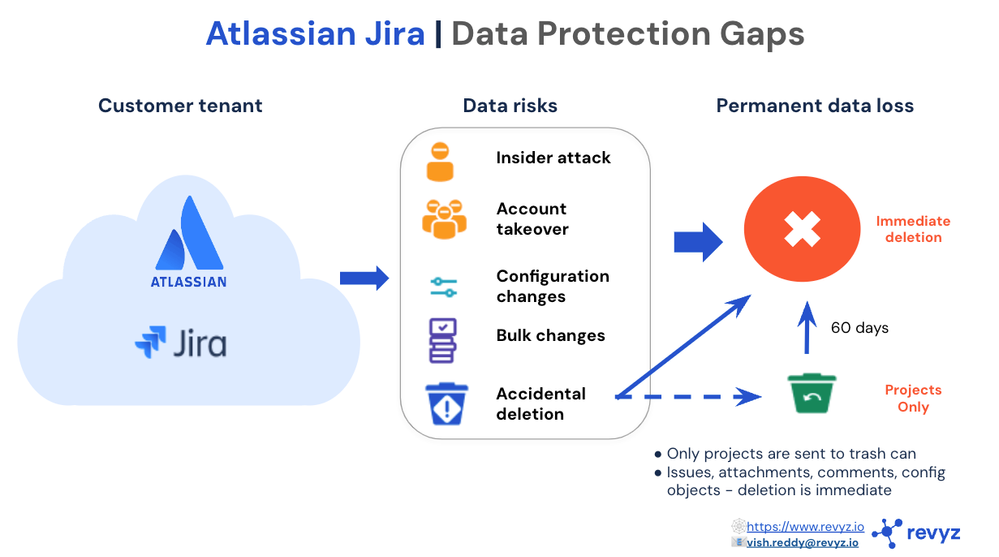 Atlassian Jira | Data Protection Gaps

Customer tenant

ATLASSIAN

Jira

Data risks

Insider attack

Account takeover

Configuration changes

Bulk changes

Accidental deletion

Permanent data loss

Immediate deletion

60 days

Projects Only

● Only projects are sent to trash can
● Issues, attachments, comments, config objects - deletion is immediate

https://www.revyz.io
vish.reddy@revyz.io

revyz